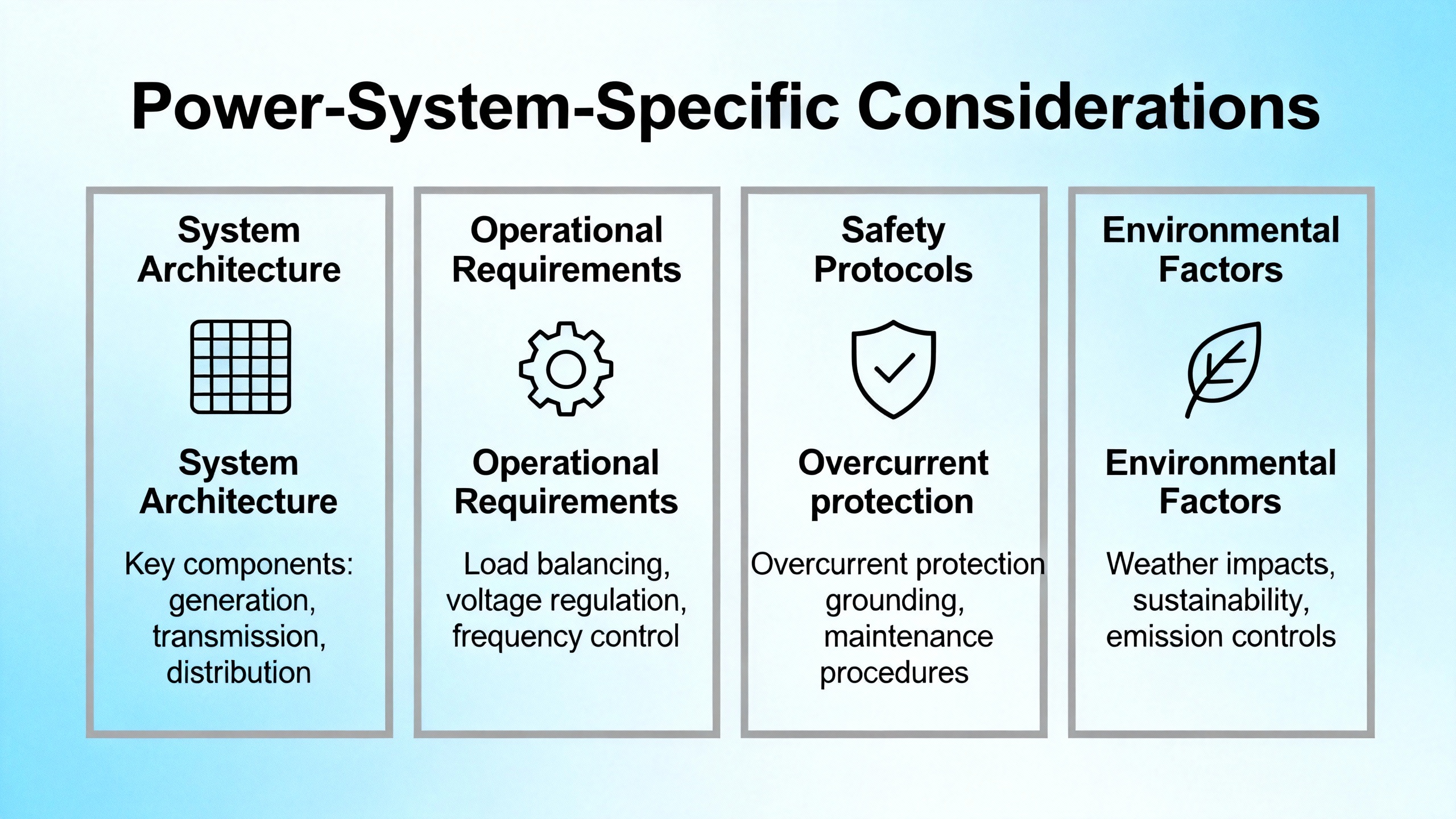 Power-System-Specific Considerations

System Architecture

System Architecture

Key components: generation, transmission, distribution

Operational Requirements

Operational Requirements

Load balancing, voltage regulation, frequency control

Safety Protocols

Overcurrent protection

Overcurrent protection grounding, maintenance procedures

Environmental Factors

Environmental Factors

Weather impacts, sustainability, emission controls